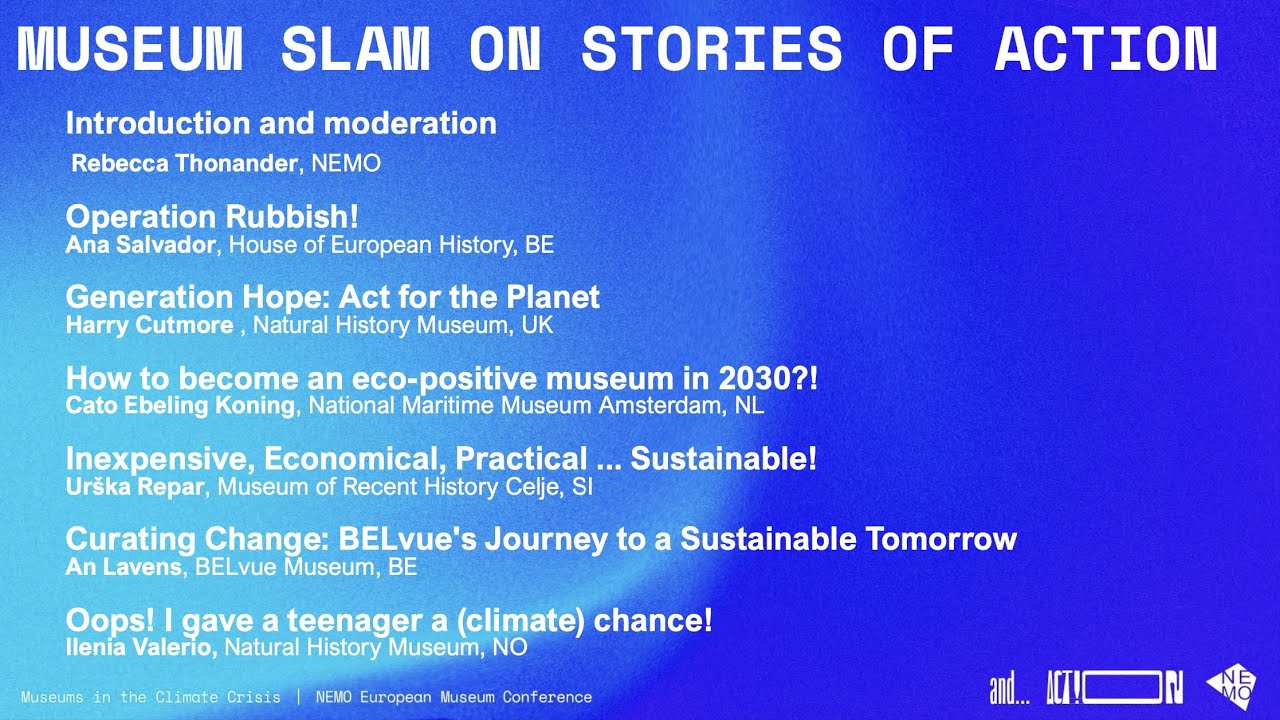 MUSEUM SLAM ON STORIES OF ACTION

Introduction and moderation
Rebecca Thonander, NEMO

Operation Rubbish!
Ana Salvador, House of European History, BE

Generation Hope: Act for the Planet
Harry Cutmore , Natural History Museum, UK

How to become an eco-positive museum in 2030?!
Cato Ebeling Koning, National Maritime Museum Amsterdam, NL

Inexpensive, Economical, Practical ... Sustainable!
Urška Repar, Museum of Recent History Celje, SI

Curating Change: BELvue's Journey to a Sustainable Tomorrow
An Lavens, BELvue Museum, BE

Oops! I gave a teenager a (climate) chance!
Ilenia Valerio, Natural History Museum, NO

Museums in the Climate Crisis | NEMO European Museum Conference

and... ACT!ON

NEMO